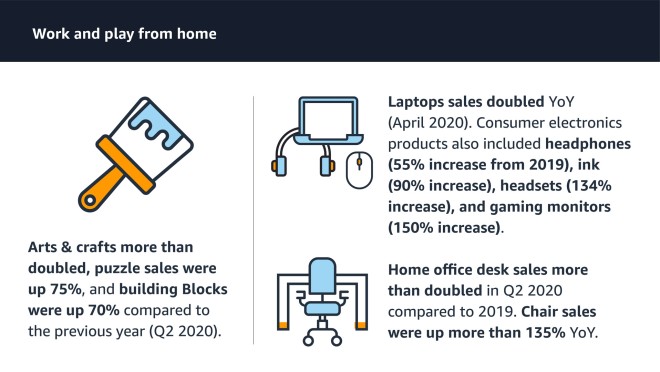 Work and play from home

Arts & crafts more than doubled, puzzle sales were up 75%, and building Blocks were up 70% compared to the previous year (Q2 2020).

Laptops sales doubled YoY (April 2020). Consumer electronics products also included headphones (55% increase from 2019), ink (90% increase), headsets (134% increase), and gaming monitors (150% increase).

Home office desk sales more than doubled in Q2 2020 compared to 2019. Chair sales were up more than 135% YoY.